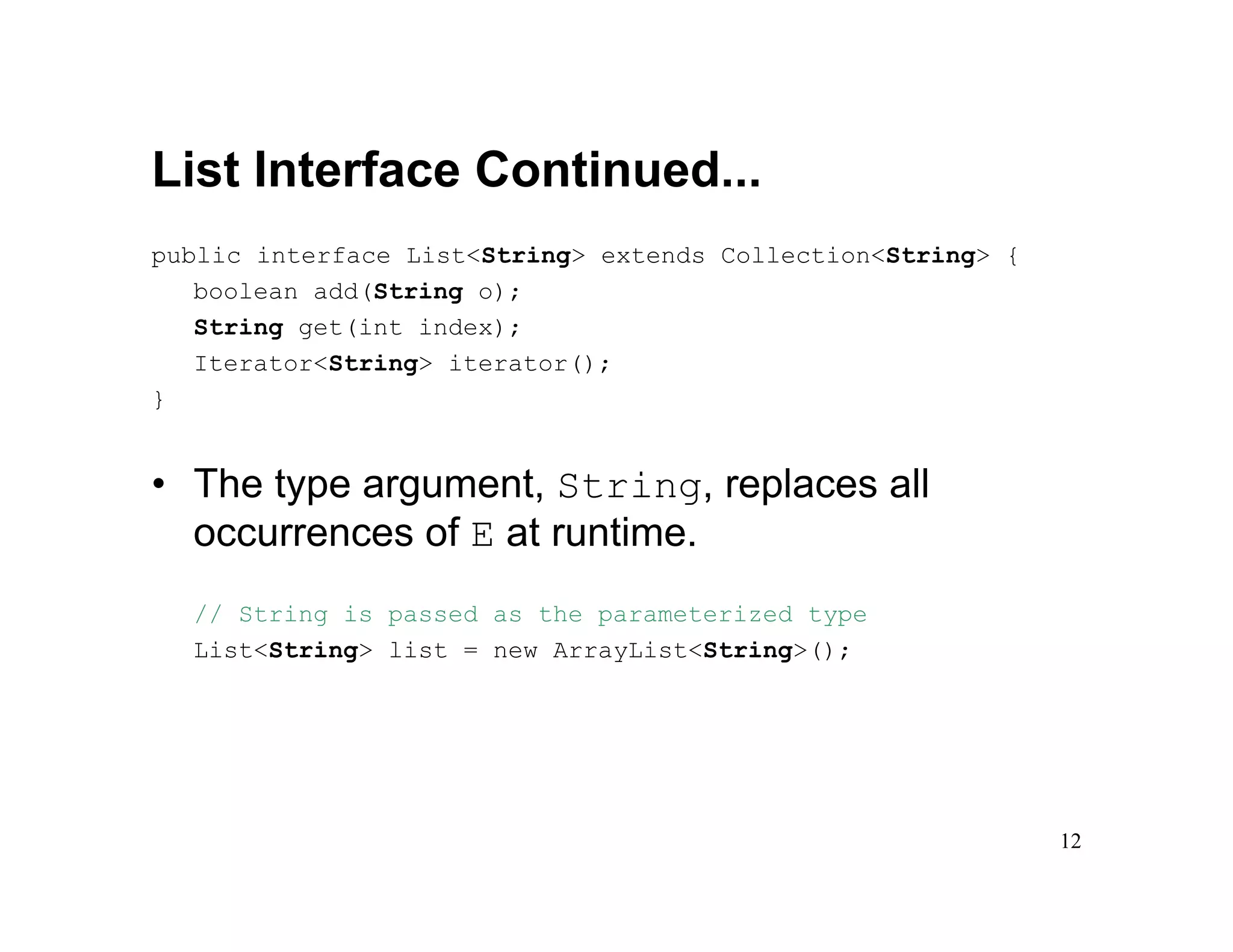 List Interface Continued...

public interface List<String> extends Collection<String> {
boolean add(String o);
String get(int index);
Iterator<String> iterator();
}

• The type argument, String, replaces all occurrences of E at runtime.

// String is passed as the parameterized type
List<String> list = new ArrayList<String>();

12